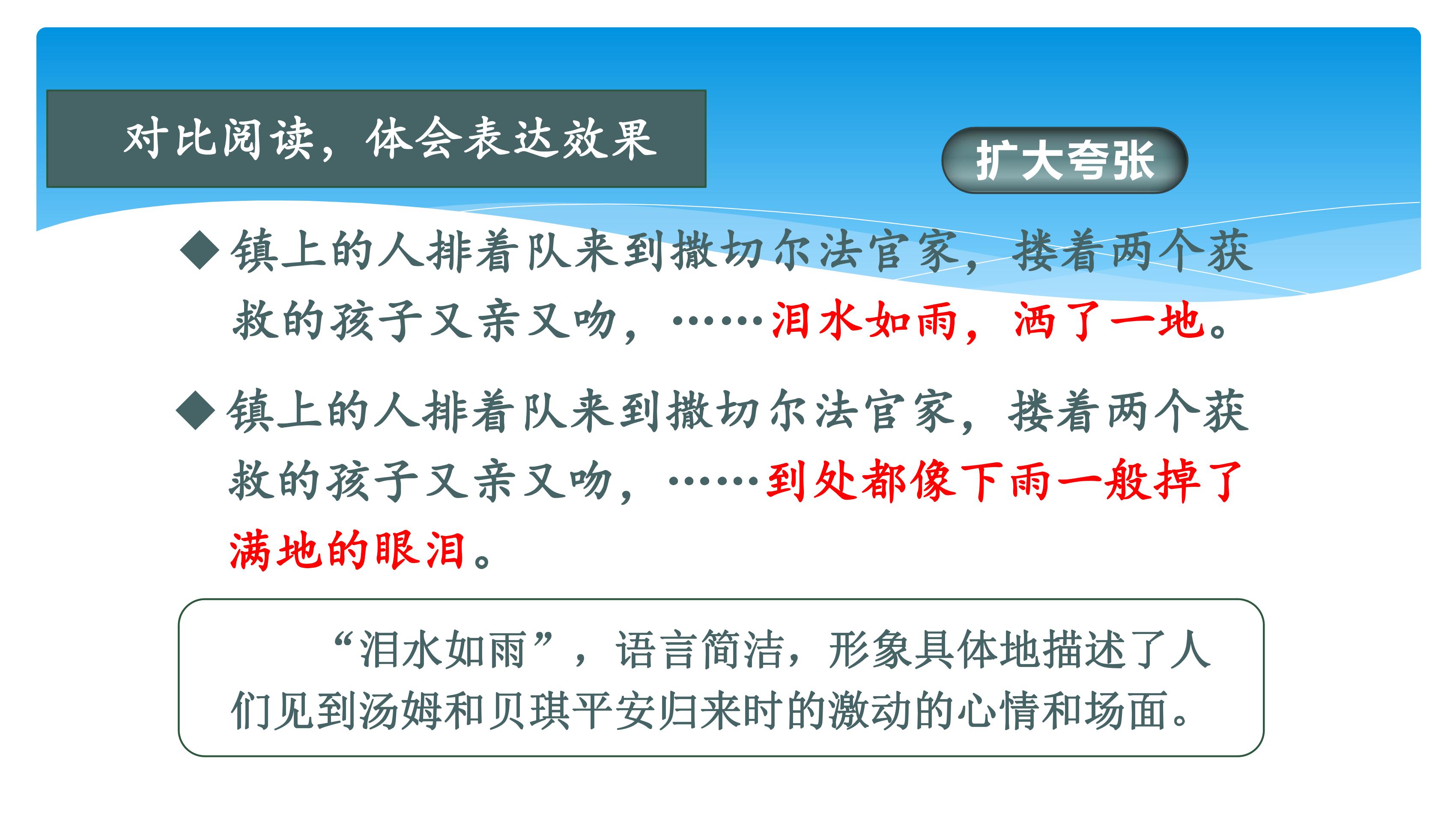 对比阅读，体会表达效果

扩大夸张

◆镇上的人排着队来到撒切尔法官家，搂着两个获救的孩子又亲又吻，……泪水如雨，洒了一地。

◆镇上的人排着队来到撒切尔法官家，搂着两个获救的孩子又亲又吻，……到处都像下雨一般掉了满地的眼泪。

“泪水如雨”，语言简洁，形象具体地描述了人们见到汤姆和贝琪平安归来时的激动的心情和场面。